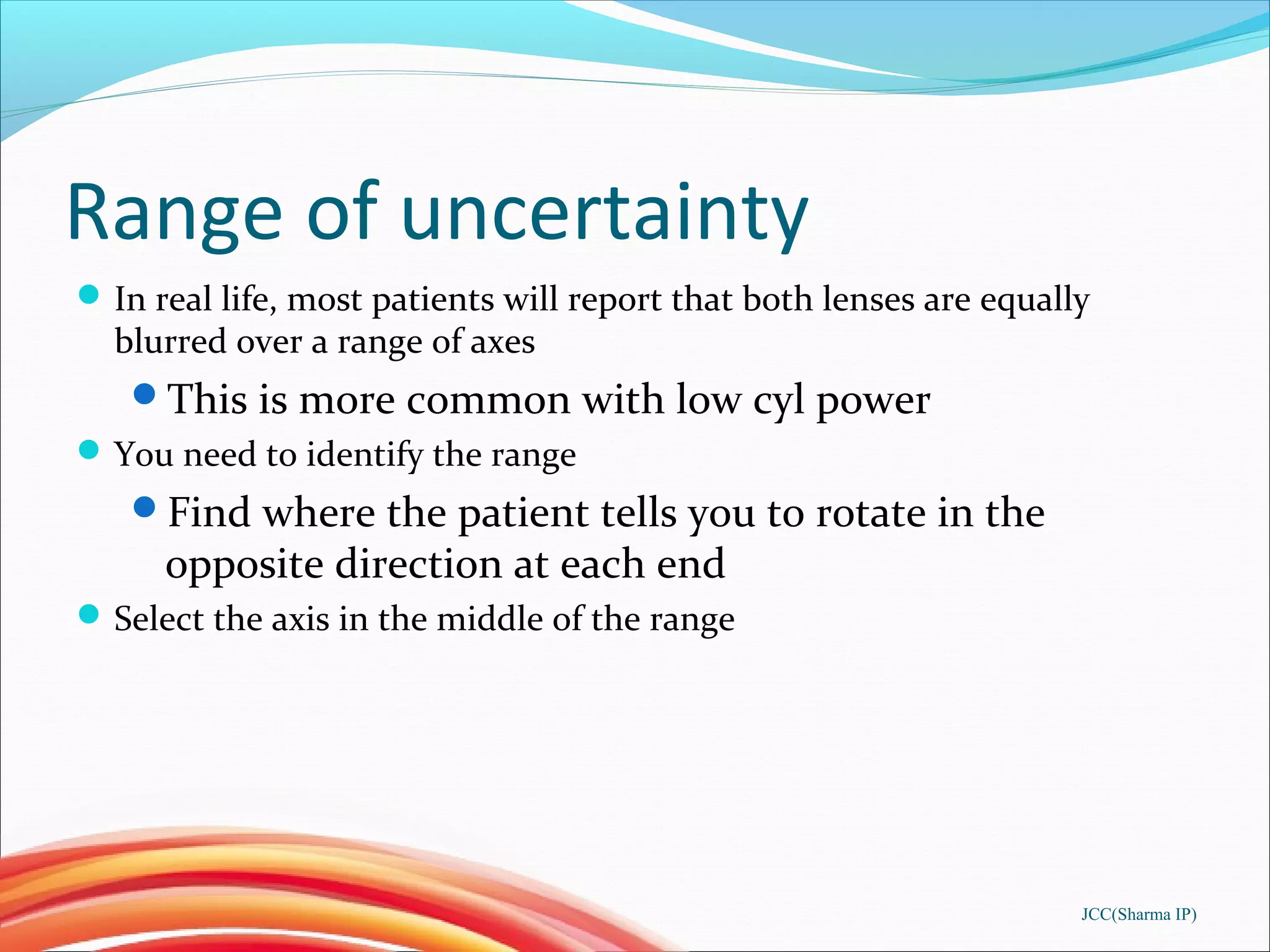 Range of uncertainty

In real life, most patients will report that both lenses are equally blurred over a range of axes

This is more common with low cyl power

You need to identify the range

Find where the patient tells you to rotate in the opposite direction at each end

Select the axis in the middle of the range

JCC(Sharma IP)